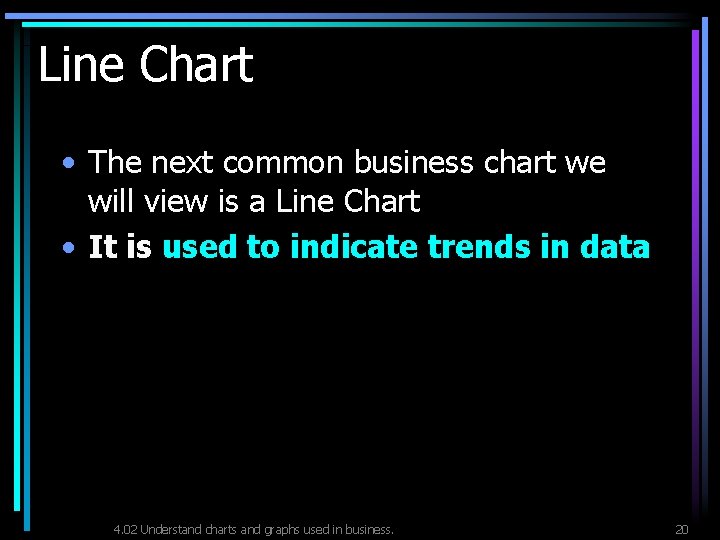 Line Chart

• The next common business chart we will view is a Line Chart

• It is used to indicate trends in data

4.02 Understand charts and graphs used in business.

20